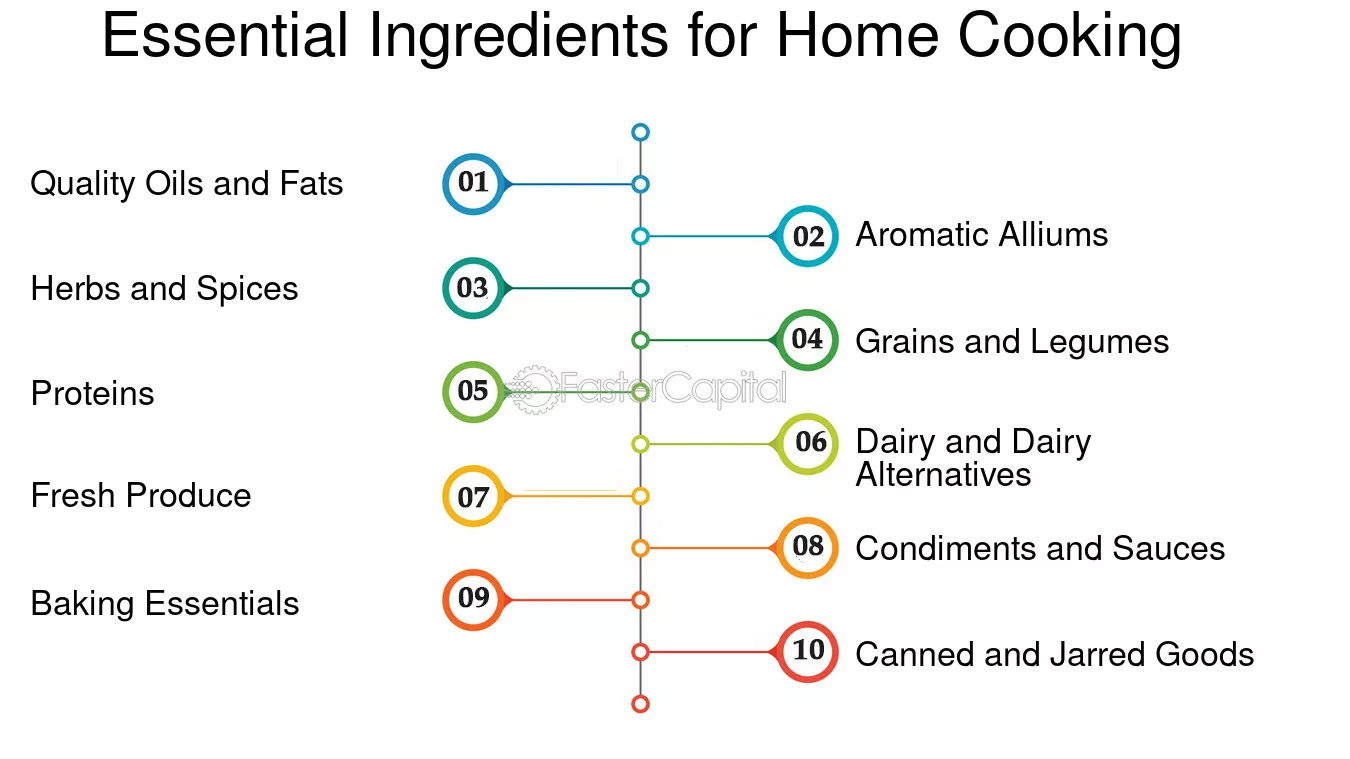 Essential Ingredients for Home Cooking

Quality Oils and Fats 01

02 Aromatic Alliums

Herbs and Spices 03

04 Grains and Legumes

Proteins 05

FasterCapital

06 Dairy and Dairy Alternatives

Fresh Produce 07

08 Condiments and Sauces

Baking Essentials 09

10 Canned and Jarred Goods